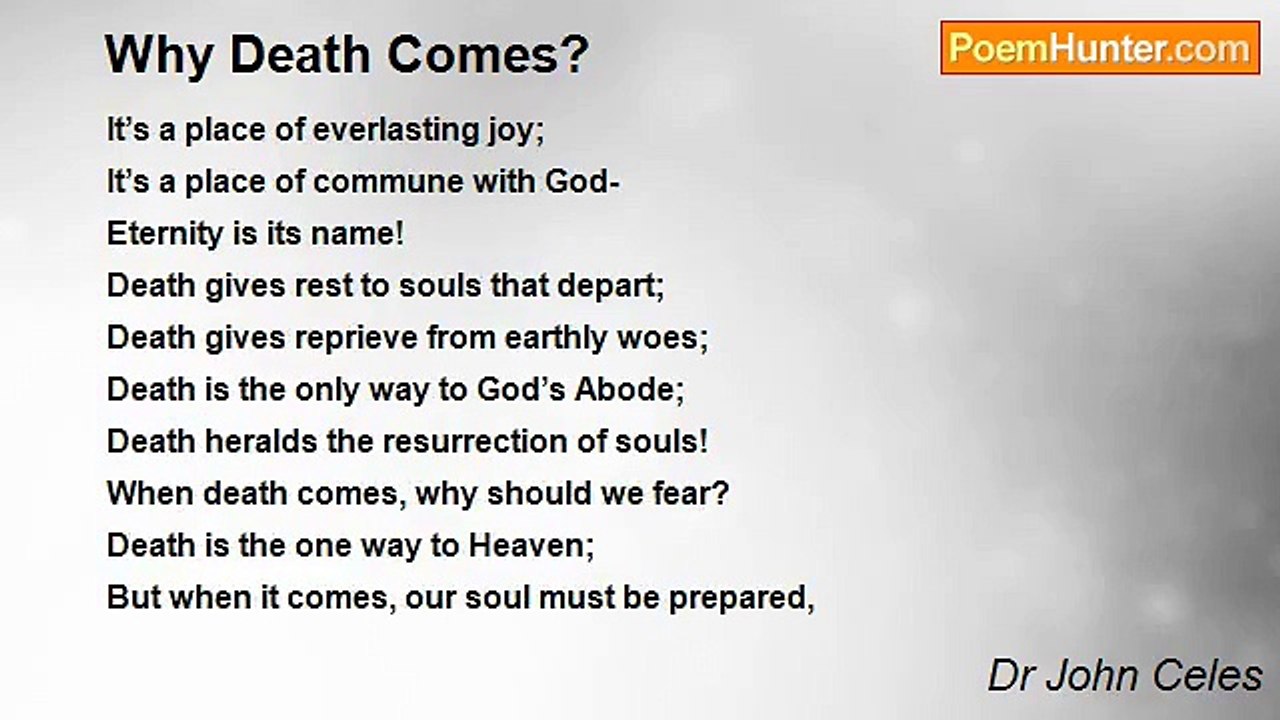 Why Death Comes?

PoemHunter.com

It's a place of everlasting joy;
It's a place of commune with God-
Eternity is its name!
Death gives rest to souls that depart;
Death gives reprieve from earthly woes;
Death is the only way to God's Abode;
Death heralds the resurrection of souls!
When death comes, why should we fear?
Death is the one way to Heaven;
But when it comes, our soul must be prepared,

Dr John Celes